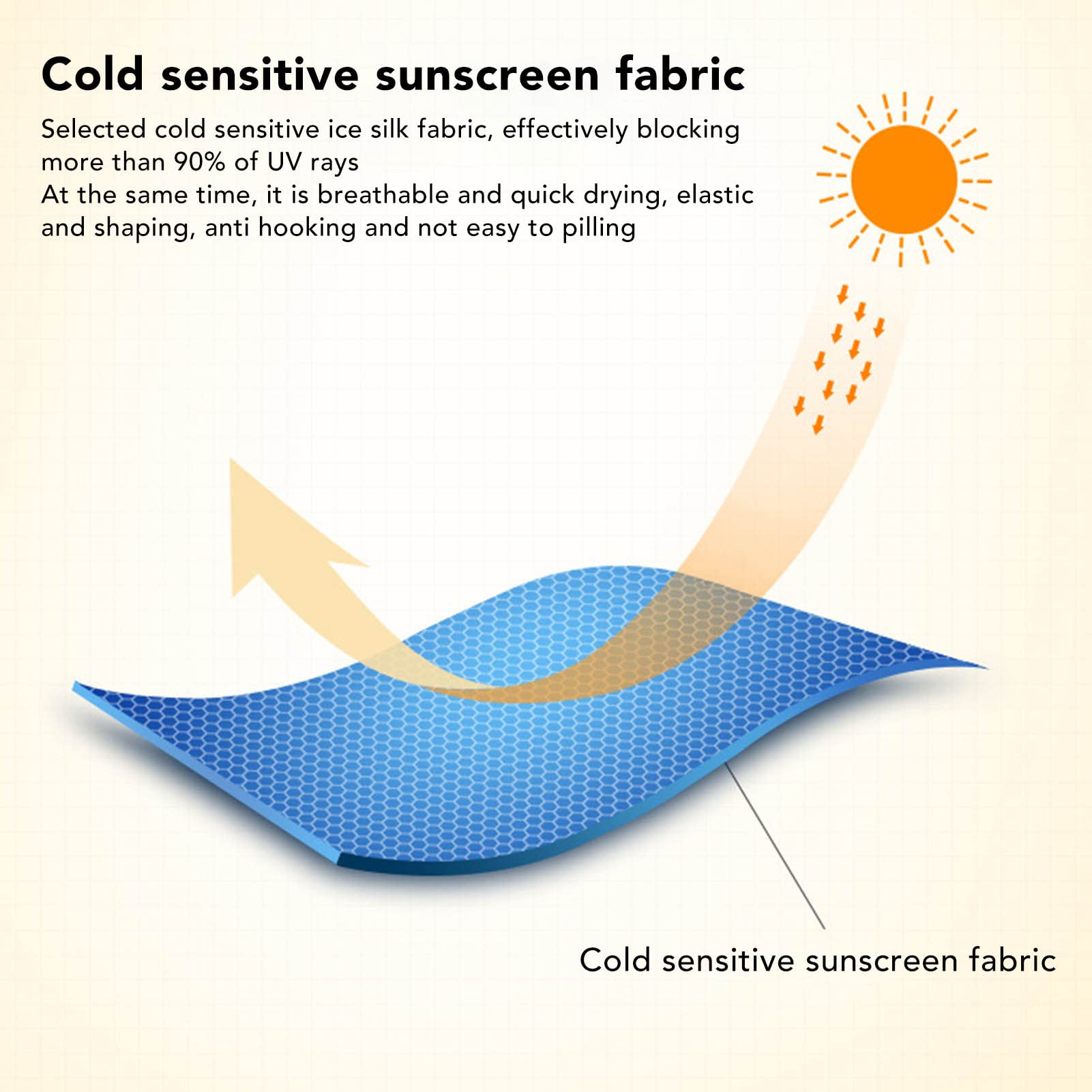 Cold sensitive sunscreen fabric

Selected cold sensitive ice silk fabric, effectively blocking more than 90% of UV rays
At the same time, it is breathable and quick drying, elastic and shaping, anti hooking and not easy to pilling

Cold sensitive sunscreen fabric